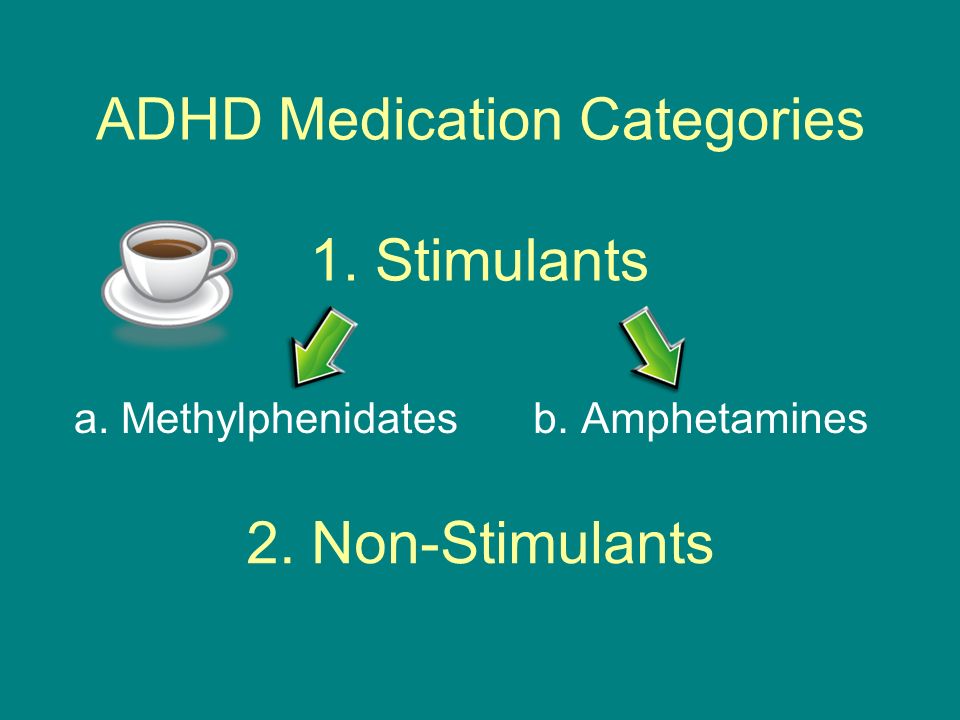 ADHD Medication Categories

1. Stimulants

a. Methylphenidates

b. Amphetamines

2. Non-Stimulants